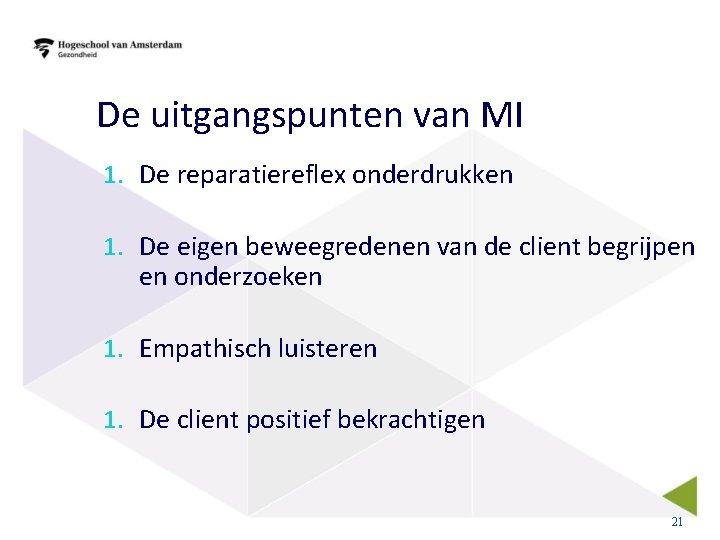 Hogeschool van Amsterdam
Gezondheid

De uitgangspunten van MI

1. De reparatiereflex onderdrukken

1. De eigen beweegredenen van de client begrijpen en onderzoeken

1. Empathisch luisteren

1. De client positief bekrachtigen

21